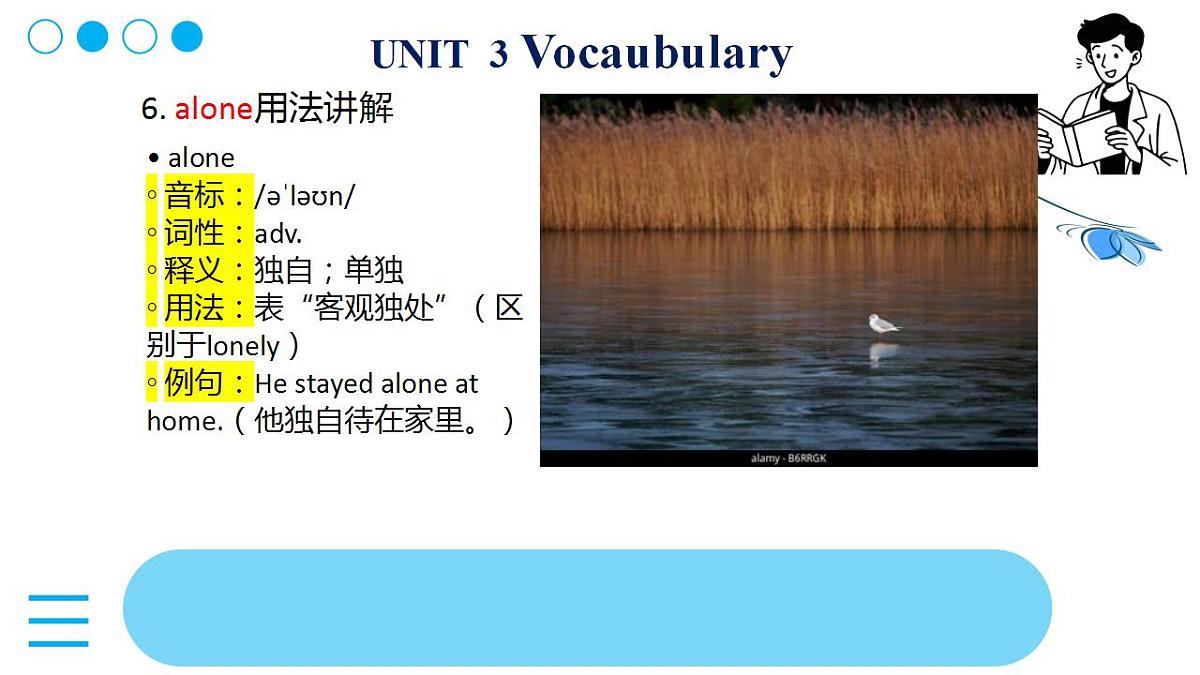 UNIT 3 Vocaubulary

6. alone用法讲解

• alone
◦ 音标：/əˈləʊn/
◦ 词性：adv.
◦ 释义：独自；单独
◦ 用法：表“客观独处”（区别于lonely）
◦ 例句：He stayed alone at home.（他独自待在家里。）

alamy - B6RRGK